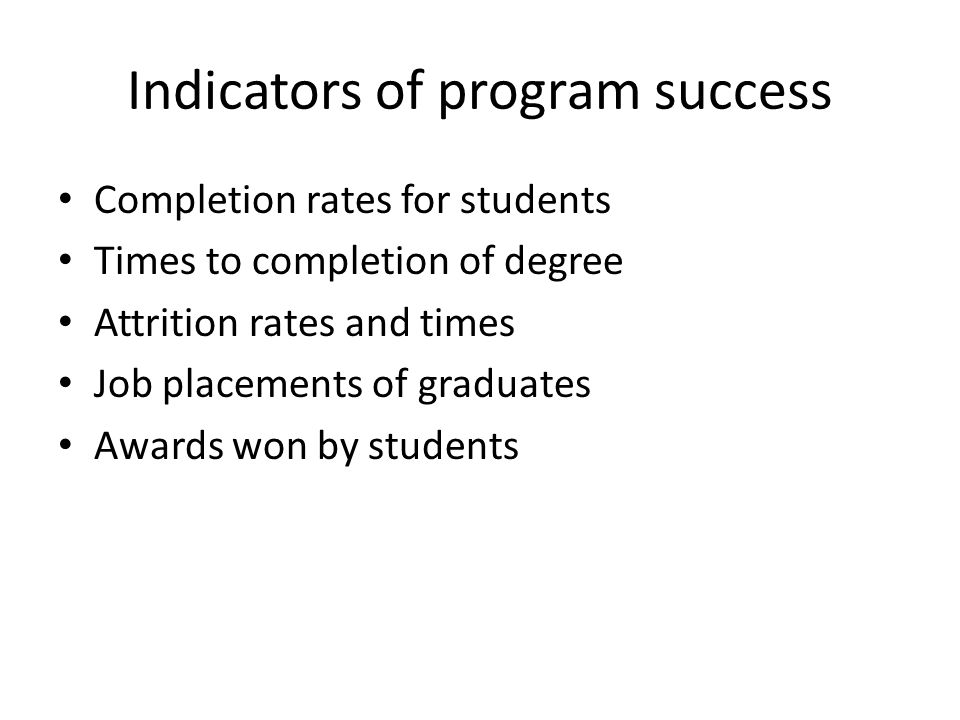 Indicators of program success

• Completion rates for students
• Times to completion of degree
• Attrition rates and times
• Job placements of graduates
• Awards won by students